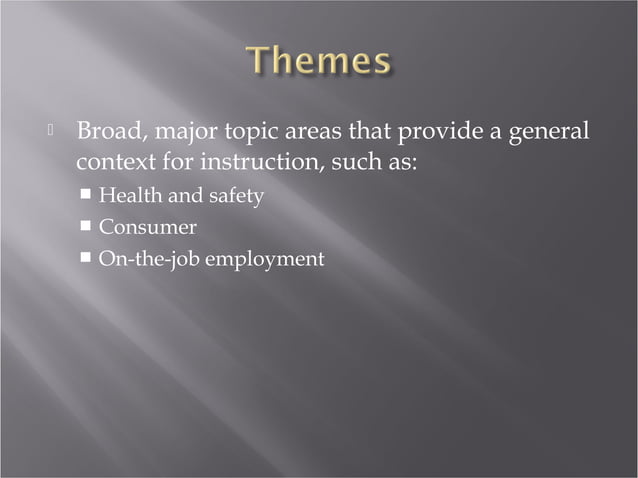 Themes

Broad, major topic areas that provide a general context for instruction, such as:

Health and safety

Consumer

On-the-job employment